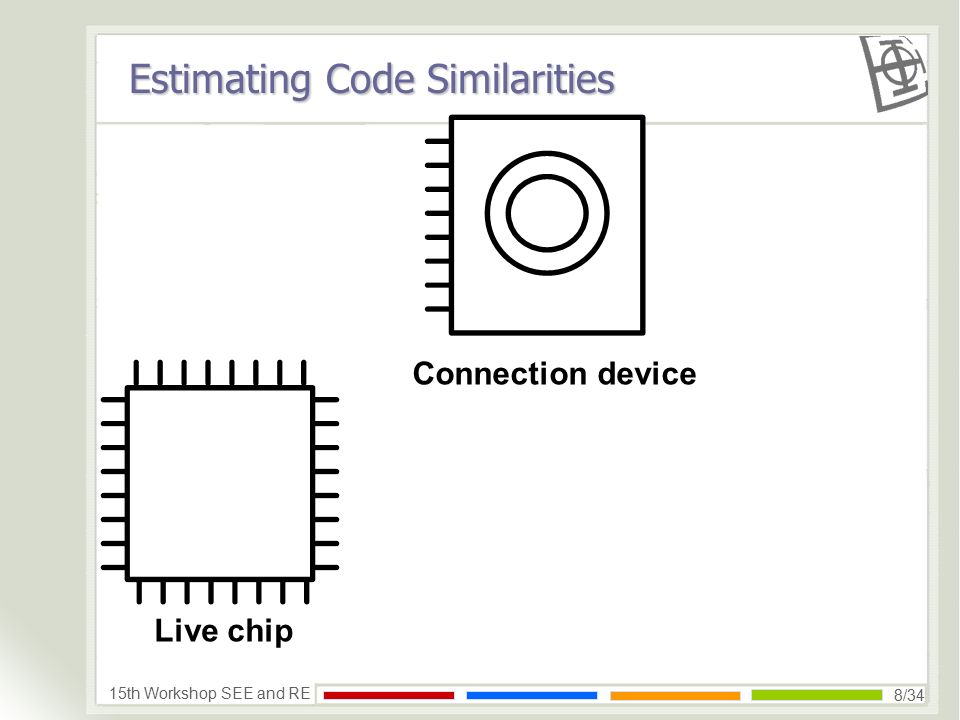 Estimating Code Similarities

Connection device

Live chip

15th Workshop SEE and RE

8/34